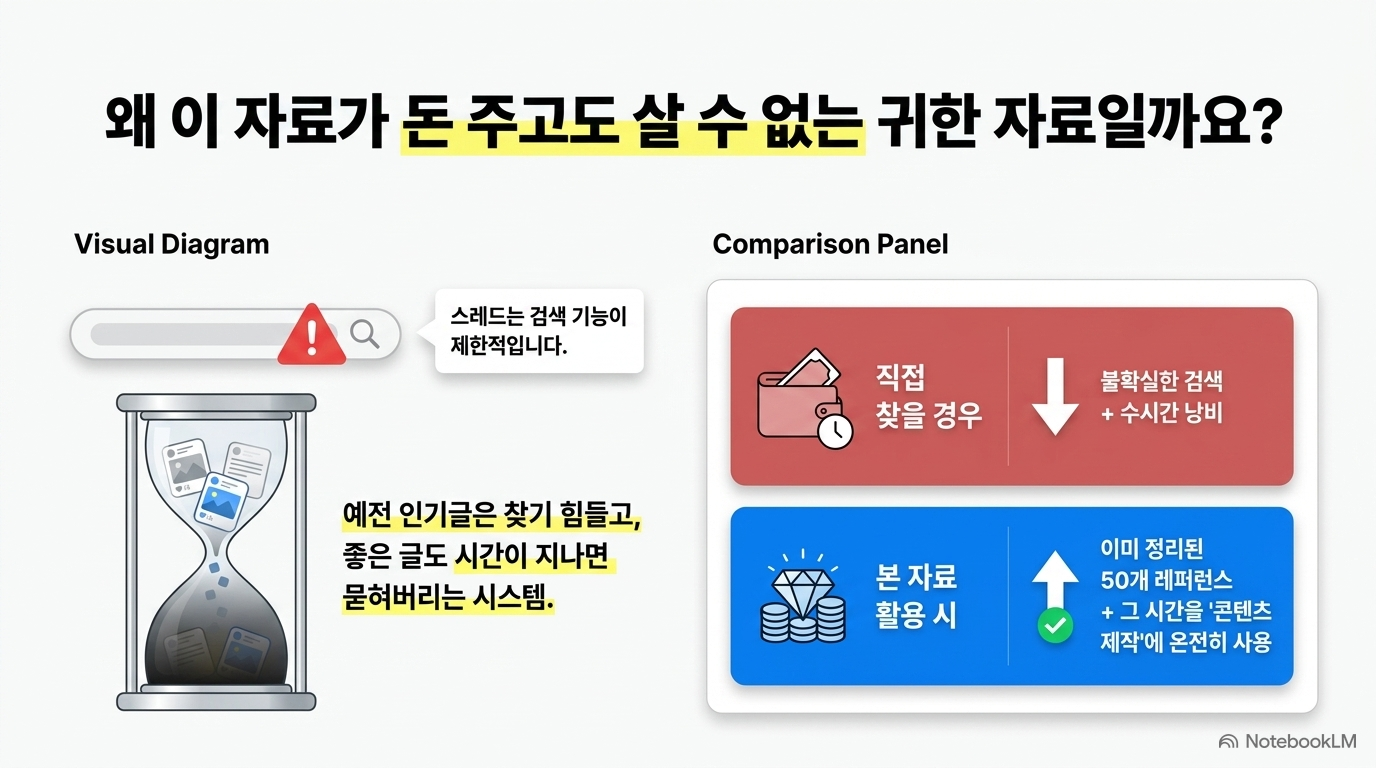 왜 이 자료가 돈 주고도 살 수 없는 귀한 자료일까요?

Visual Diagram

스레드는 검색 기능이 제한적입니다.

예전 인기글은 찾기 힘들고, 좋은 글도 시간이 지나면 묻혀버리는 시스템.

Comparison Panel

직접 찾을 경우

불확실한 검색 + 수시간 낭비

본 자료 활용 시

이미 정리된 50개 레퍼런스 + 그 시간을 '콘텐츠 제작'에 온전히 사용

NotebookLM